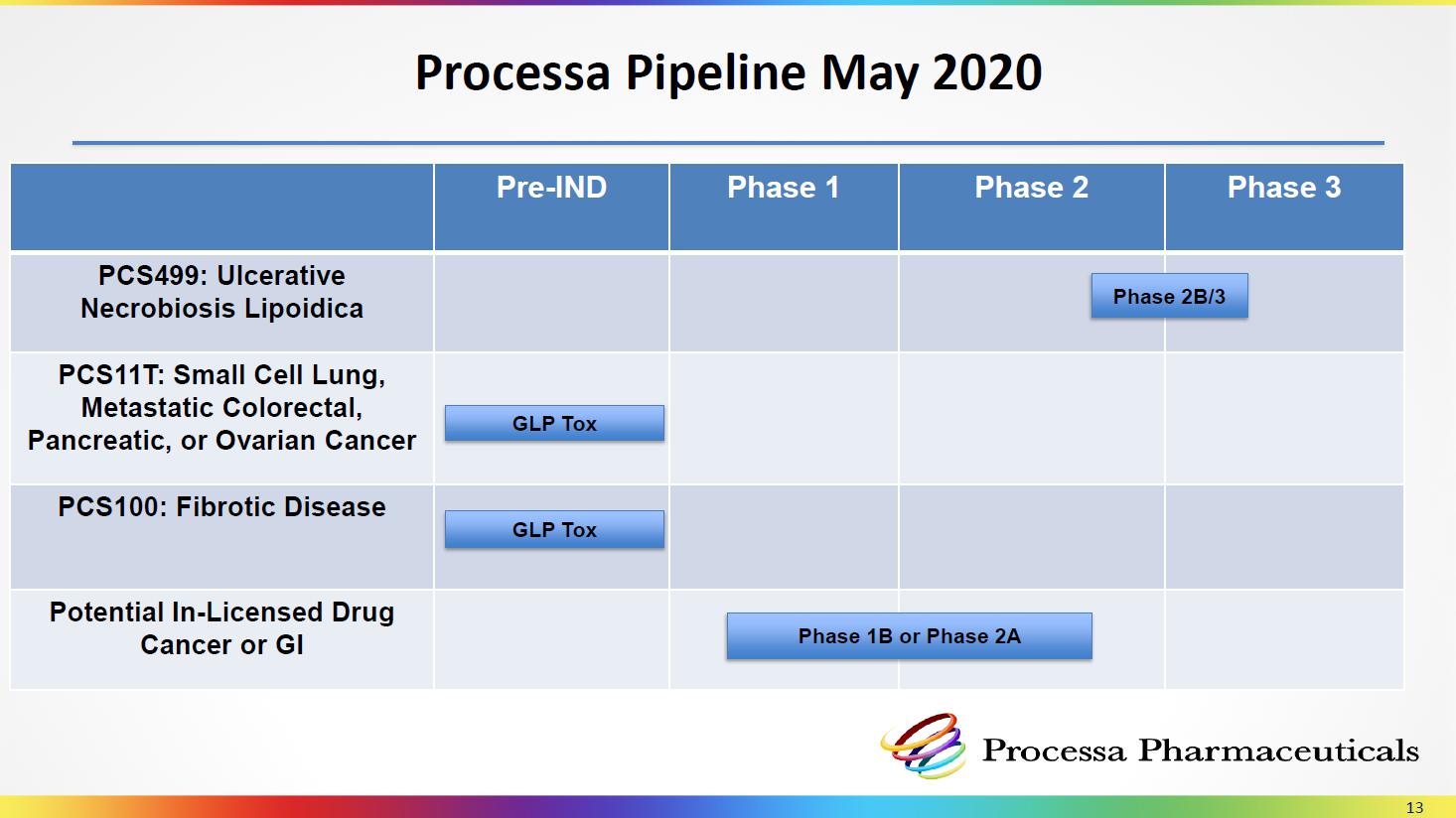 Processa Pipeline May 2020

| | Pre-IND | Phase 1 | Phase 2 | Phase 3 |
|---|---|---|---|---|
| PCS499: Ulcerative Necrobiosis Lipoidica | | | Phase 2B/3 | |
| PCS11T: Small Cell Lung, Metastatic Colorectal, Pancreatic, or Ovarian Cancer | GLP Tox | | | |
| PCS100: Fibrotic Disease | GLP Tox | | | |
| Potential In-Licensed Drug Cancer or GI | | Phase 1B or Phase 2A | | |

Processa Pharmaceuticals

13